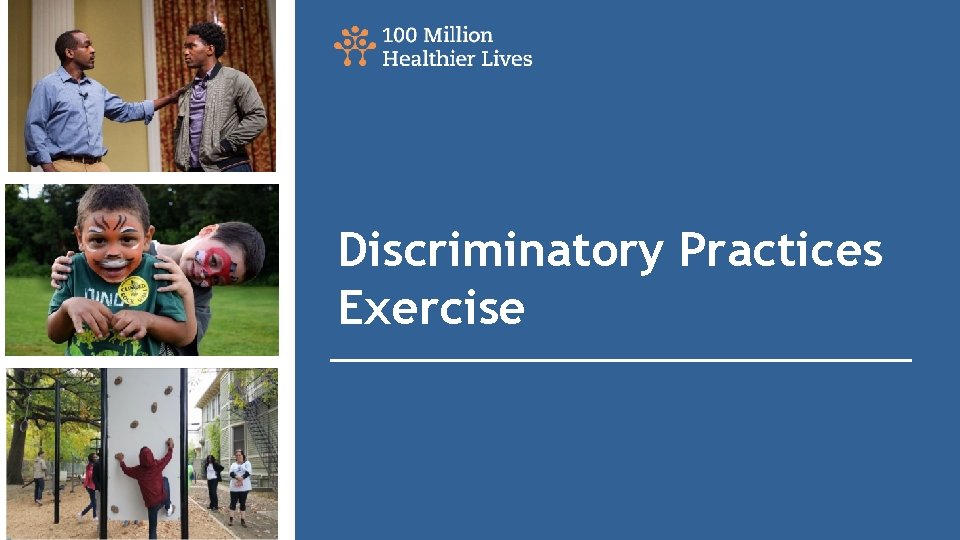 100 Million
Healthier Lives

Discriminatory Practices Exercise